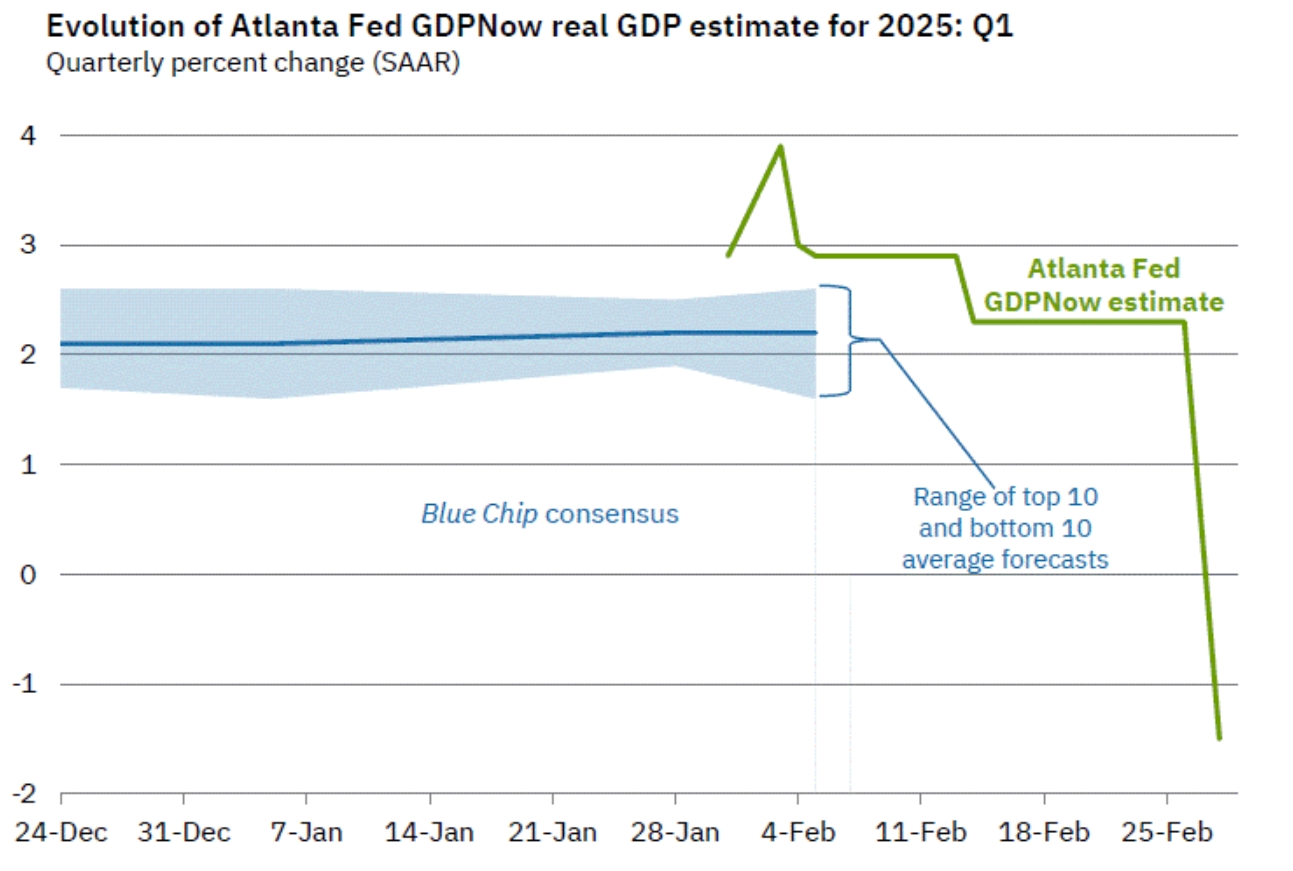 Evolution of Atlanta Fed GDPNow real GDP estimate for 2025: Q1
Quarterly percent change (SAAR)

4
3
2
1
0
-1
-2

Atlanta Fed GDPNow estimate

Blue Chip consensus

Range of top 10 and bottom 10 average forecasts

24-Dec
31-Dec
7-Jan
14-Jan
21-Jan
28-Jan
4-Feb
11-Feb
18-Feb
25-Feb